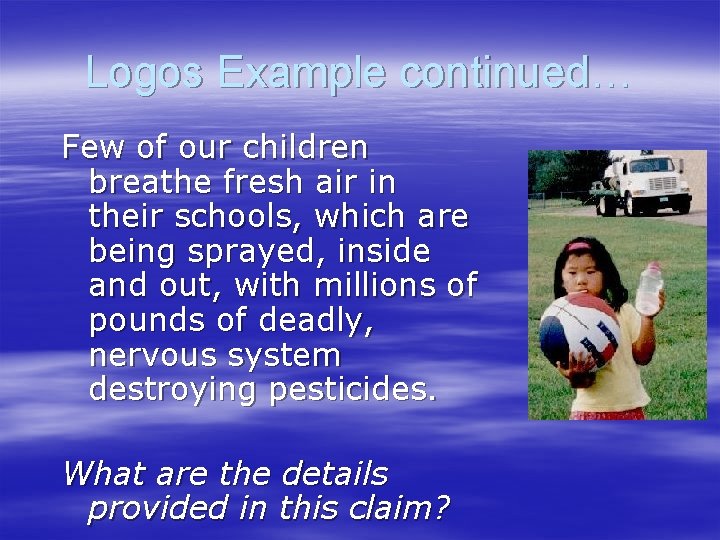 Logos Example continued…

Few of our children breathe fresh air in their schools, which are being sprayed, inside and out, with millions of pounds of deadly, nervous system destroying pesticides.

What are the details provided in this claim?